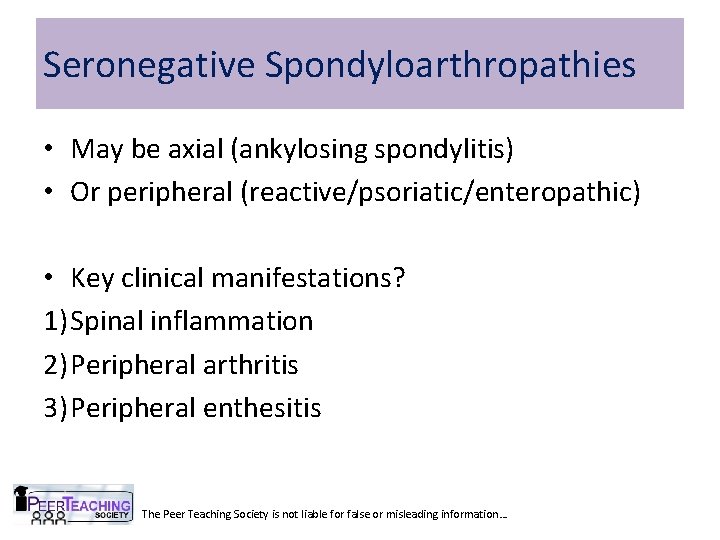 Seronegative Spondyloarthropathies

• May be axial (ankylosing spondylitis)
• Or peripheral (reactive/psoriatic/enteropathic)

• Key clinical manifestations?
1) Spinal inflammation
2) Peripheral arthritis
3) Peripheral enthesitis

PEER TEACHING SOCIETY

The Peer Teaching Society is not liable for false or misleading information…